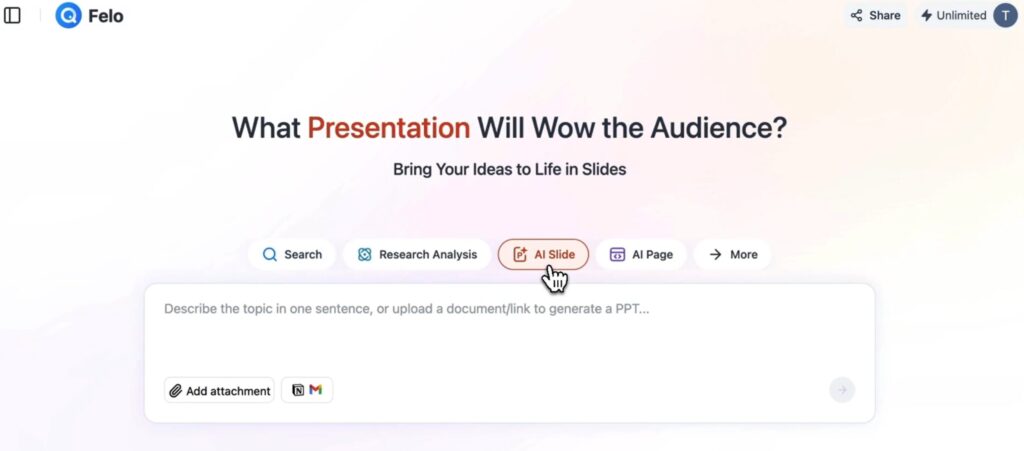 Felo

Share Unlimited T

What Presentation Will Wow the Audience?

Bring Your Ideas to Life in Slides

Search Research Analysis AI Slide AI Page More

Describe the topic in one sentence, or upload a document/link to generate a PPT...

Add attachment